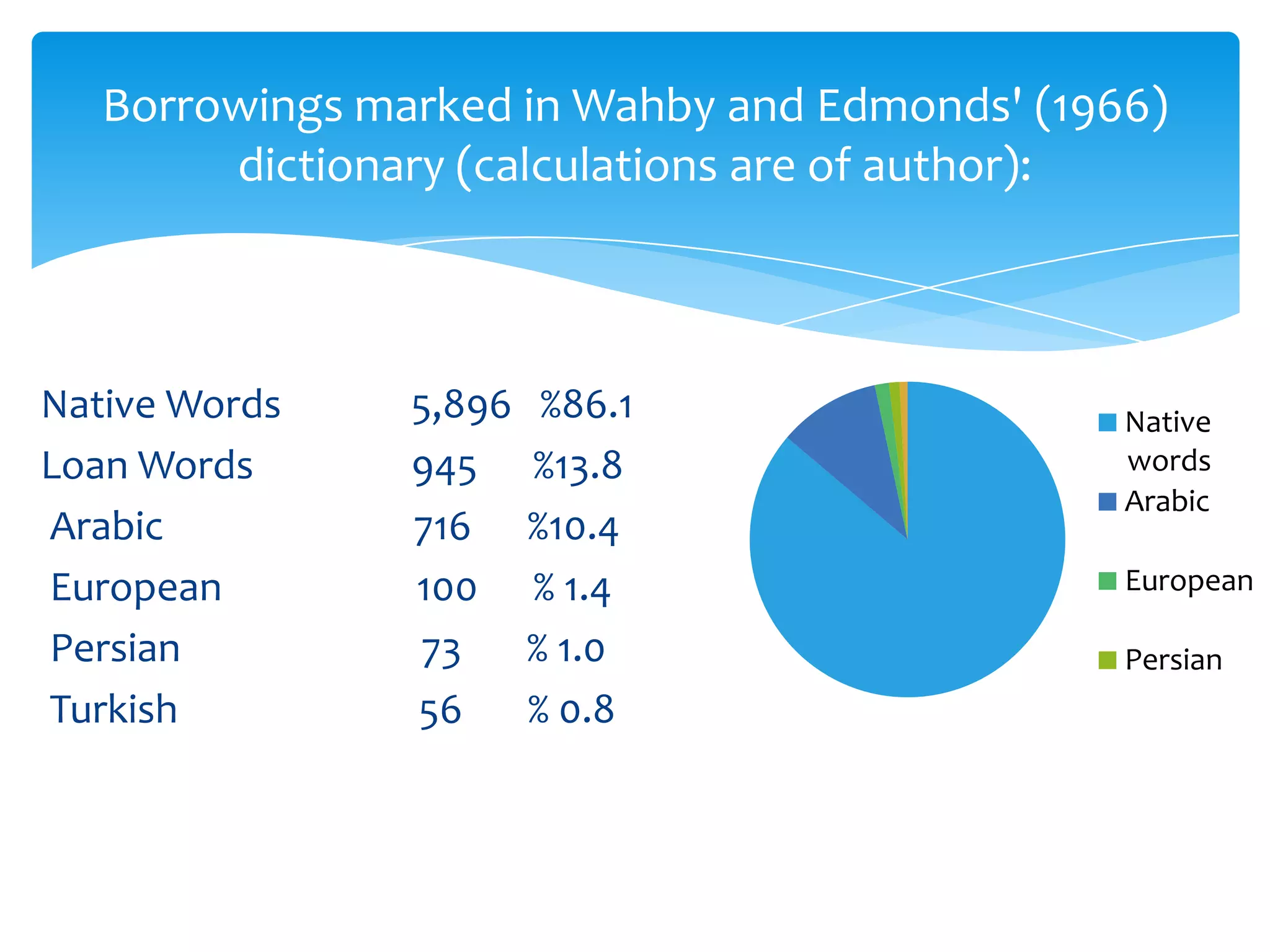 Borrowings marked in Wahby and Edmonds' (1966) dictionary (calculations are of author):

Native Words 5,896 %86.1
Loan Words 945 %13.8
Arabic 716 %10.4
European 100 % 1.4
Persian 73 % 1.0
Turkish 56 % 0.8

Native words
Arabic
European
Persian